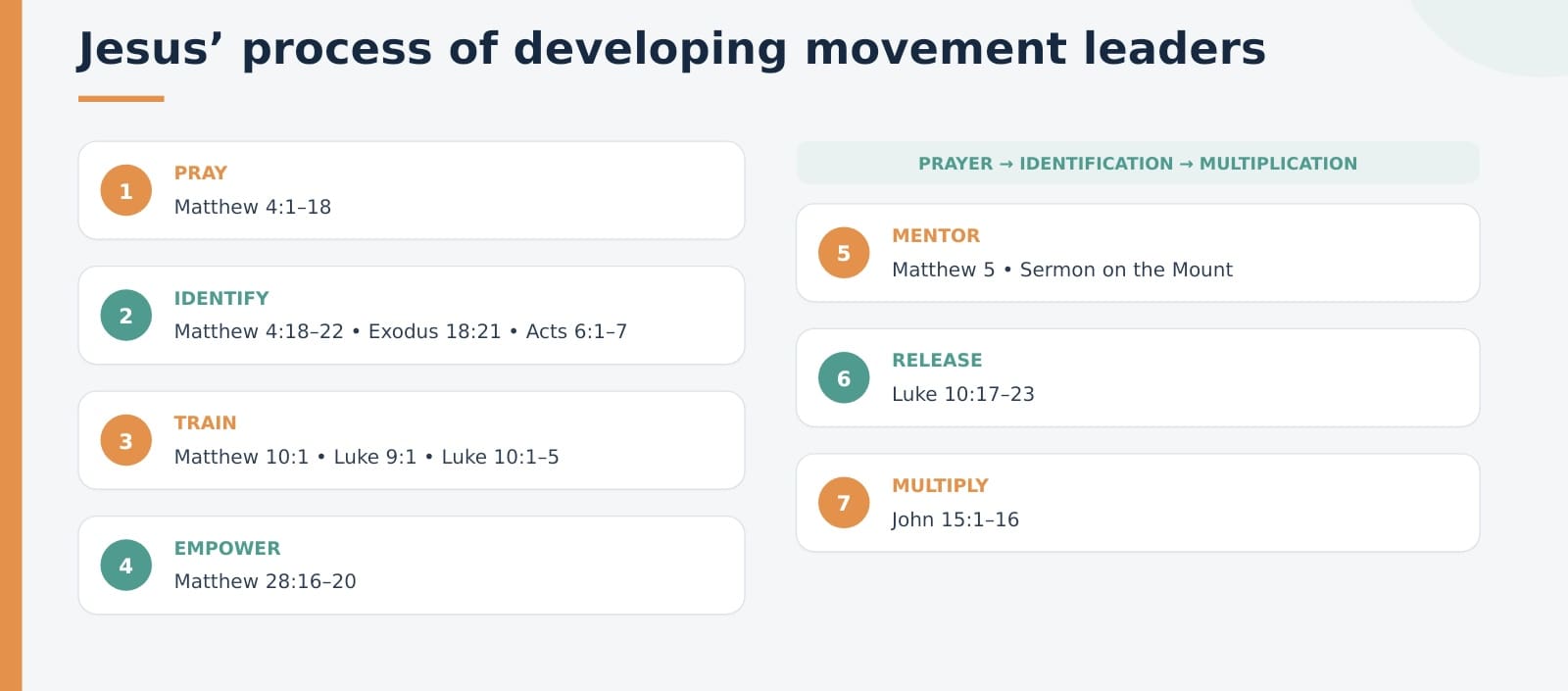 Jesus' process of developing movement leaders

1
PRAY
Matthew 4:1–18

2
IDENTIFY
Matthew 4:18–22 • Exodus 18:21 • Acts 6:1–7

3
TRAIN
Matthew 10:1 • Luke 9:1 • Luke 10:1–5

4
EMPOWER
Matthew 28:16–20

PRAYER → IDENTIFICATION → MULTIPLICATION

5
MENTOR
Matthew 5 • Sermon on the Mount

6
RELEASE
Luke 10:17–23

7
MULTIPLY
John 15:1–16